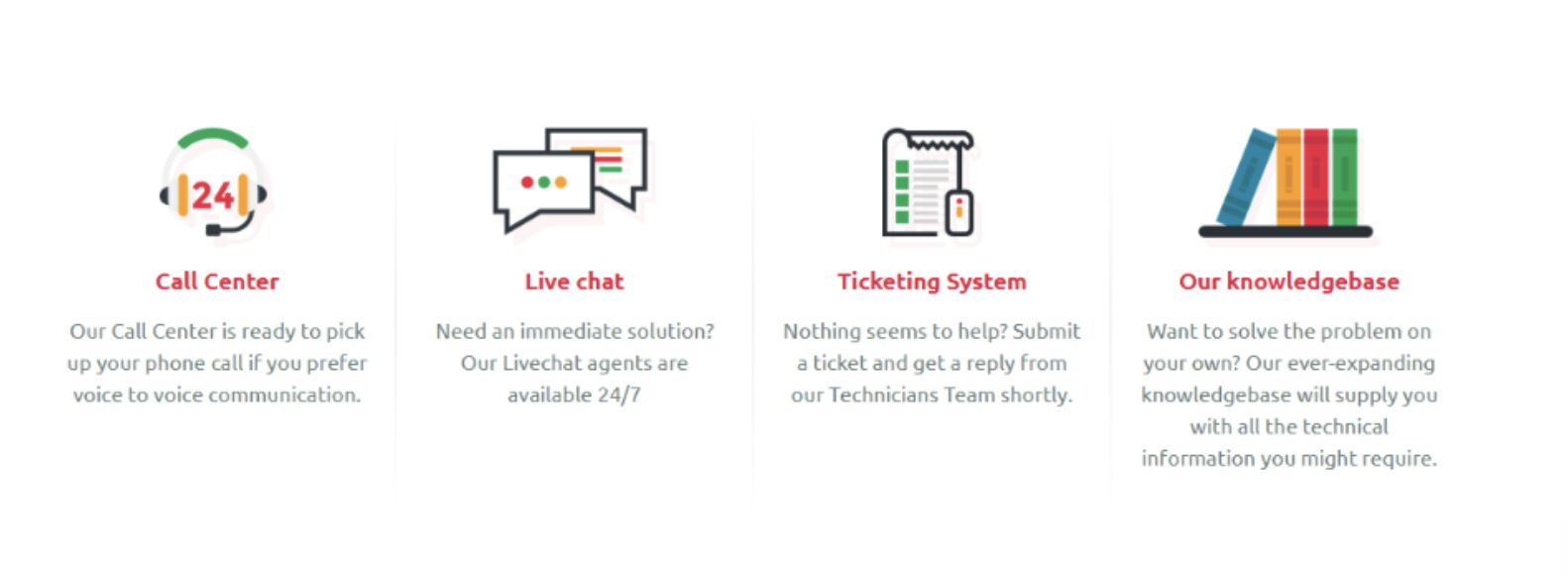 24

Call Center

Our Call Center is ready to pick up your phone call if you prefer voice to voice communication.

Live chat

Need an immediate solution? Our Livechat agents are available 24/7

Ticketing System

Nothing seems to help? Submit a ticket and get a reply from our Technicians Team shortly.

Our knowledgebase

Want to solve the problem on your own? Our ever-expanding knowledgebase will supply you with all the technical information you might require.